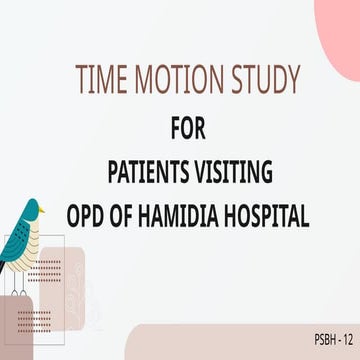 TIME MOTION STUDY

FOR

PATIENTS VISITING

OPD OF HAMIDIA HOSPITAL

PSBH - 12